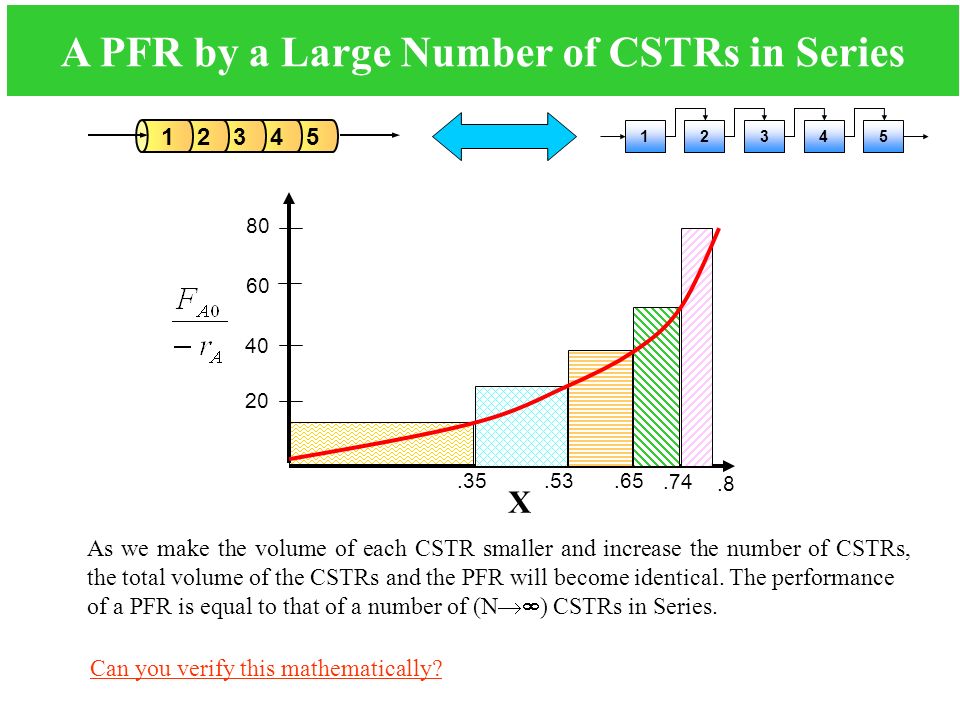 A PFR by a Large Number of CSTRs in Series

1 2 3 4 5

1 2 3 4 5

80
60
40
20

$\frac{F_{A0}}{-r_A}$

.35 .53 .65 .74 .8

X

As we make the volume of each CSTR smaller and increase the number of CSTRs, the total volume of the CSTRs and the PFR will become identical. The performance of a PFR is equal to that of a number of (N$\rightarrow\infty$) CSTRs in Series.

Can you verify this mathematically?